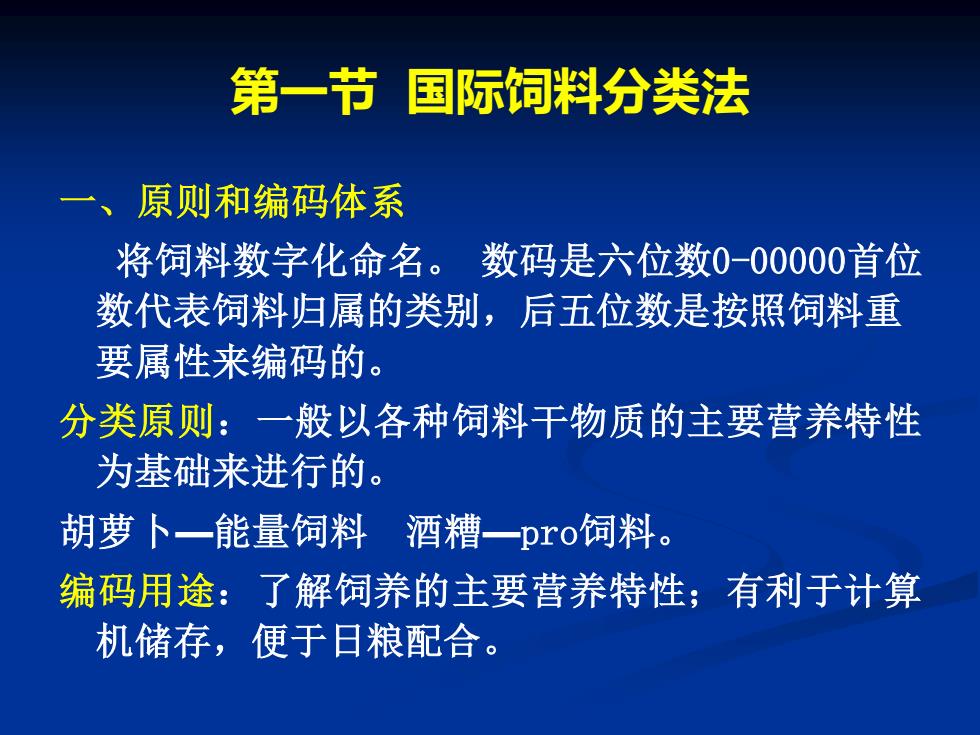 第一节 国际饲料分类法

一、原则和编码体系

将饲料数字化命名。 数码是六位数0-00000首位数代表饲料归属的类别，后五位数是按照饲料重要属性来编码的。

分类原则：一般以各种饲料干物质的主要营养特性为基础来进行的。

胡萝卜—能量饲料 酒糟—pro饲料。

编码用途：了解饲养的主要营养特性；有利于计算机储存，便于日粮配合。